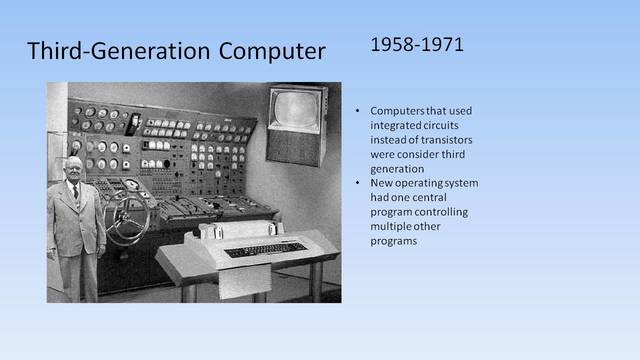 Third-Generation Computer

1958-1971

• Computers that used integrated circuits instead of transistors were consider third generation
• New operating system had one central program controlling multiple other programs